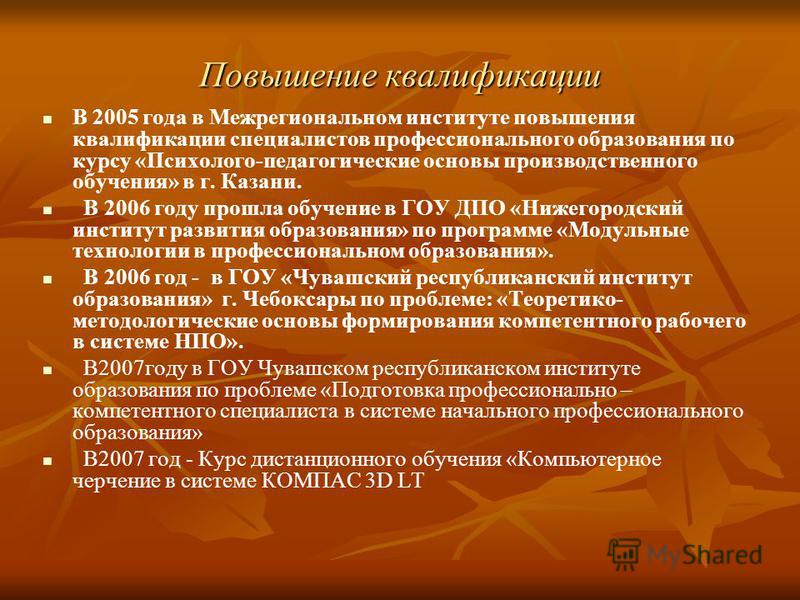 Повышение квалификации

В 2005 года в Межрегиональном институте повышения квалификации специалистов профессионального образования по курсу «Психолого-педагогические основы производственного обучения» в г. Казани.

В 2006 году прошла обучение в ГОУ ДПО «Нижегородский институт развития образования» по программе «Модульные технологии в профессиональном образования».

В 2006 год - в ГОУ «Чувашский республиканский институт образования» г. Чебоксары по проблеме: «Теоретико-методологические основы формирования компетентного рабочего в системе НПО».

В2007году в ГОУ Чувашском республиканском институте образования по проблеме «Подготовка профессионально – компетентного специалиста в системе начального профессионального образования»

В2007 год - Курс дистанционного обучения «Компьютерное черчение в системе КОМПАС 3D LT

MyShared